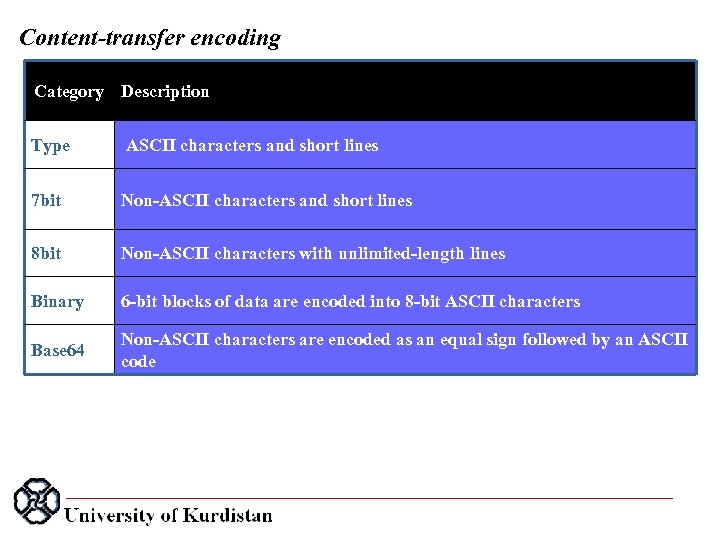 Content-transfer encoding

| Category | Description |
|---|---|
| Type | ASCII characters and short lines |
| 7bit | Non-ASCII characters and short lines |
| 8bit | Non-ASCII characters with unlimited-length lines |
| Binary | 6-bit blocks of data are encoded into 8-bit ASCII characters |
| Base64 | Non-ASCII characters are encoded as an equal sign followed by an ASCII code |

University of Kurdistan